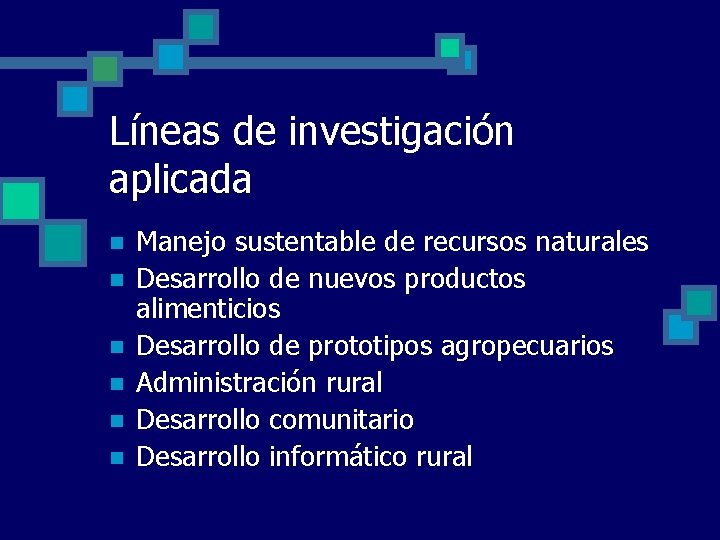 Líneas de investigación aplicada

- Manejo sustentable de recursos naturales
- Desarrollo de nuevos productos alimenticios
- Desarrollo de prototipos agropecuarios
- Administración rural
- Desarrollo comunitario
- Desarrollo informático rural